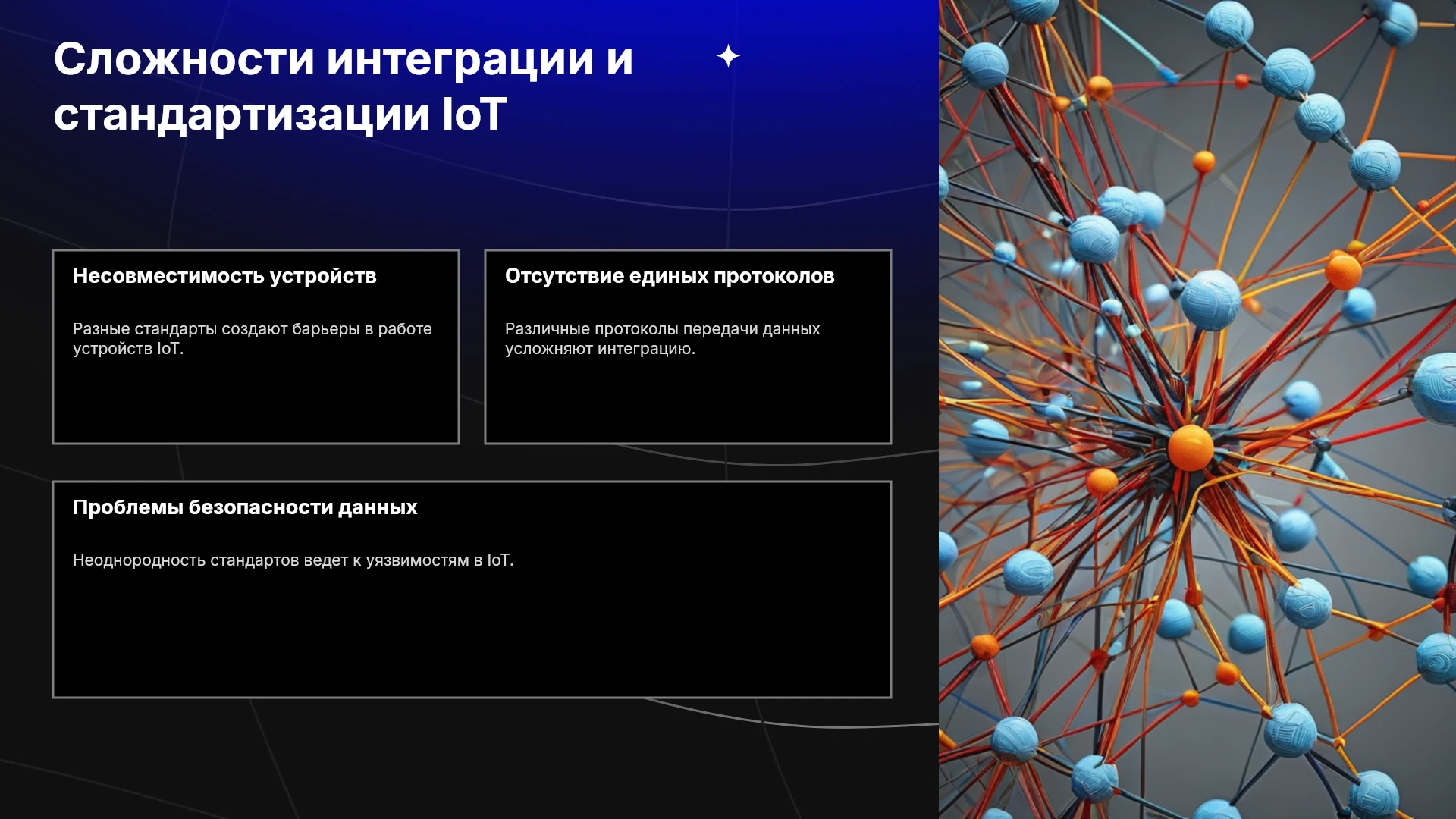 Сложности интеграции и стандартизации IoT

Несовместимость устройств

Разные стандарты создают барьеры в работе устройств IoT.

Отсутствие единых протоколов

Различные протоколы передачи данных усложняют интеграцию.

Проблемы безопасности данных

Неоднородность стандартов ведет к уязвимостям в IoT.